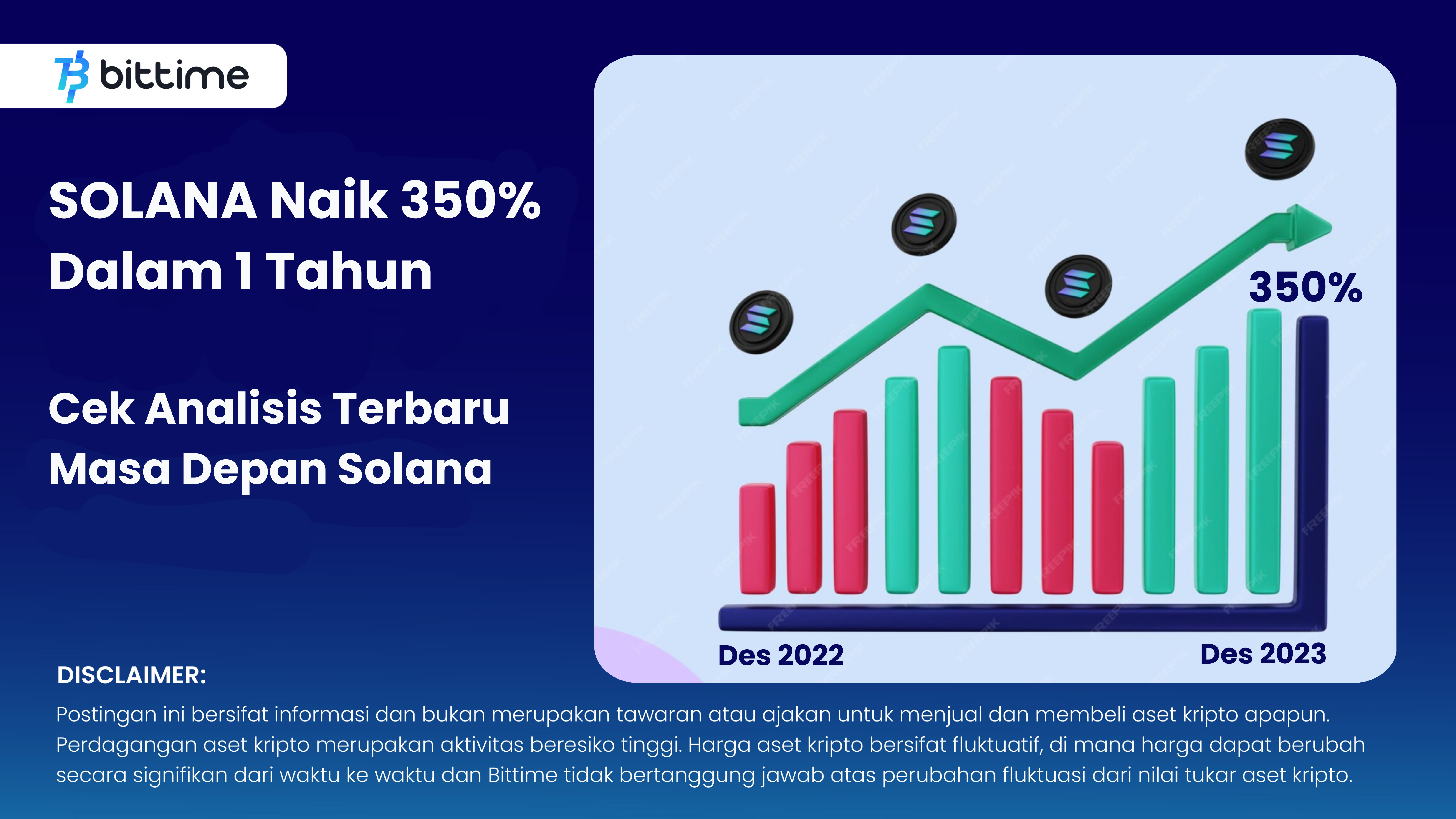 bittime

SOLANA Naik 350% Dalam 1 Tahun

Cek Analisis Terbaru Masa Depan Solana

350%

Des 2022

Des 2023

DISCLAIMER:

Postingan ini bersifat informasi dan bukan merupakan tawaran atau ajakan untuk menjual dan membeli aset kripto apapun. Perdagangan aset kripto merupakan aktivitas beresiko tinggi. Harga aset kripto bersifat fluktuatif, di mana harga dapat berubah secara signifikan dari waktu ke waktu dan Bittime tidak bertanggung jawab atas perubahan fluktuasi dari nilai tukar aset kripto.